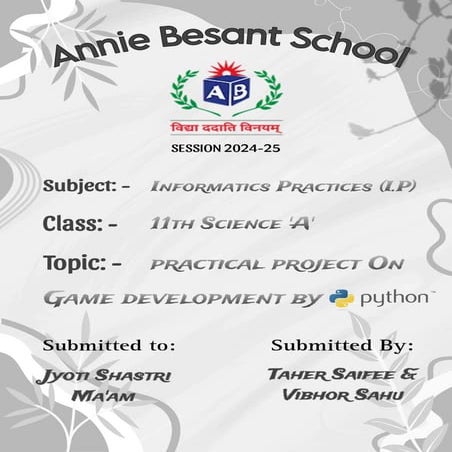 Annie Besant School

AB

विद्या ददाति विनयम्

SESSION 2024-25

Subject: - INFORMATICS PRACTICES (I.P)

Class: - 11TH SCIENCE 'A'

Topic: - PRACTICAL PROJECT ON GAME DEVELOPMENT BY python™

Submitted to:
JYOTI SHASTRI MA'AM

Submitted By:
TAHER SAIFEE & VIBHOR SAHU